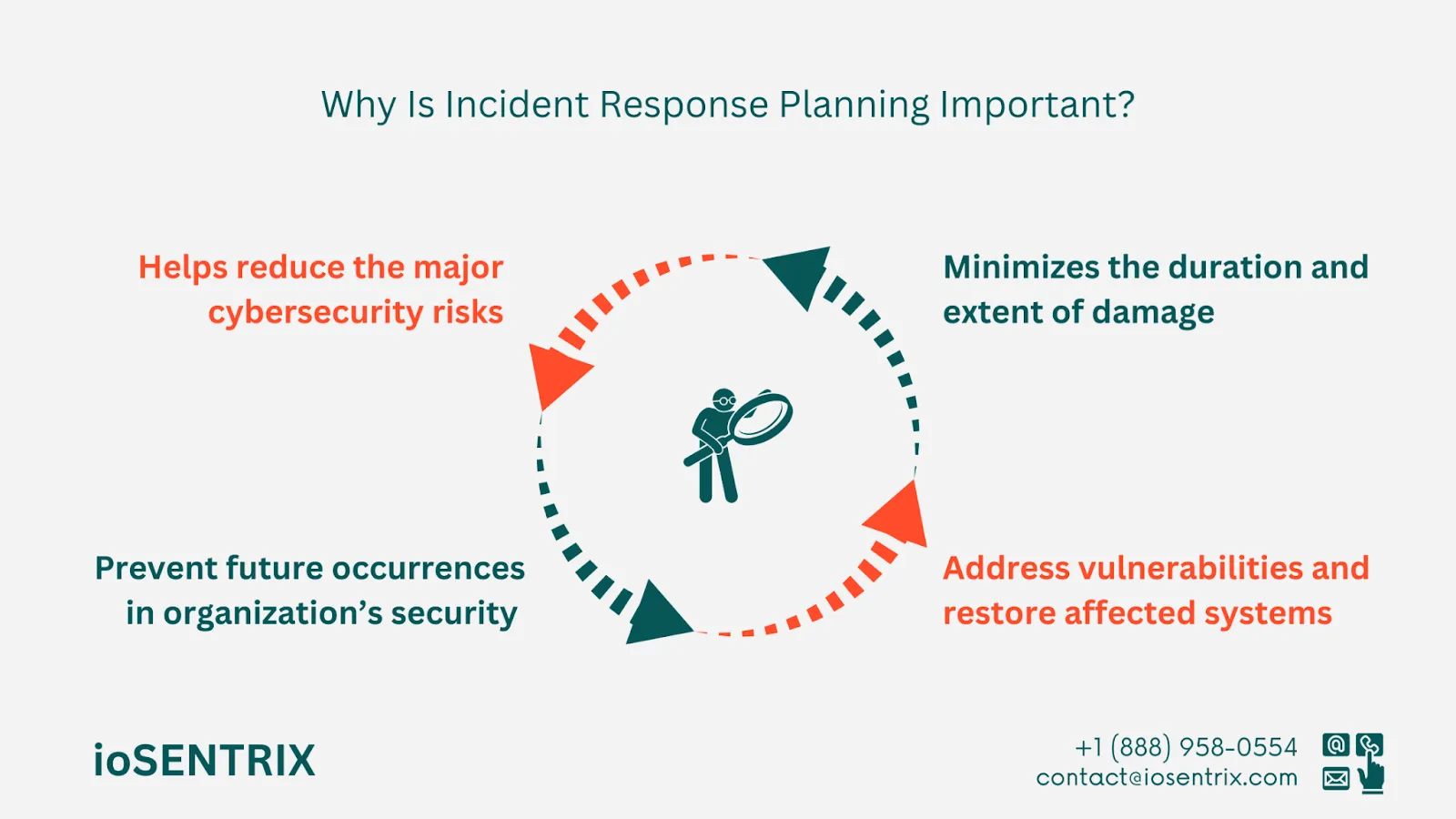 Why Is Incident Response Planning Important?

Helps reduce the major cybersecurity risks

Minimizes the duration and extent of damage

Prevent future occurrences in organization's security

Address vulnerabilities and restore affected systems

ioSENTRIX

+1 (888) 958-0554
contact@iosentrix.com